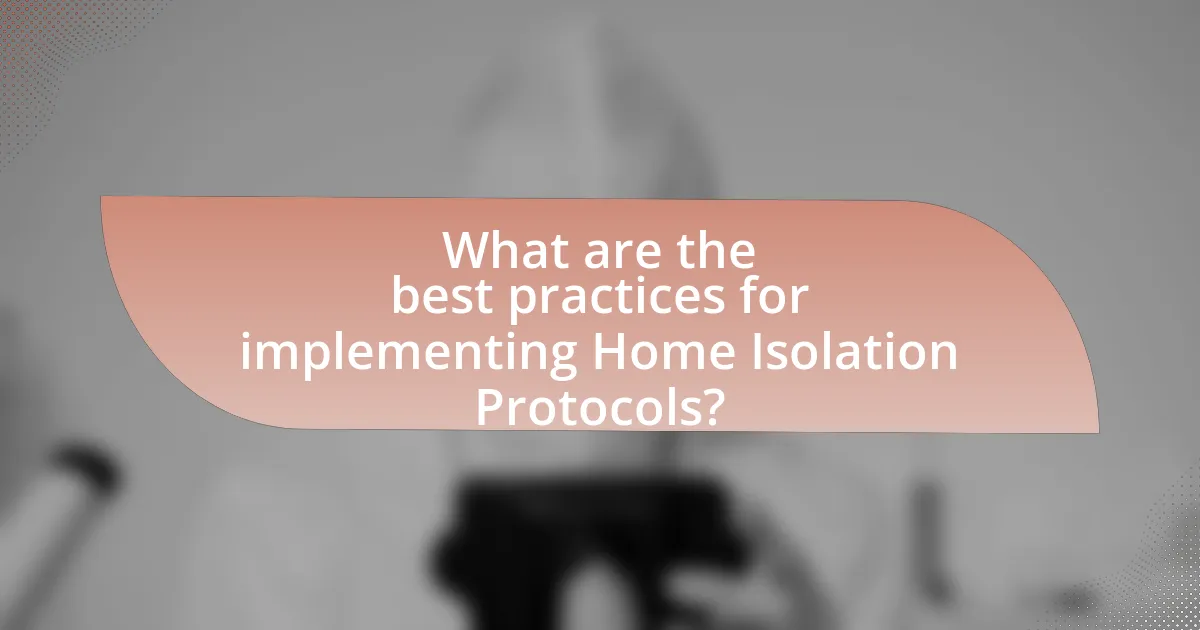 What are the best practices for implementing Home Isolation Protocols?